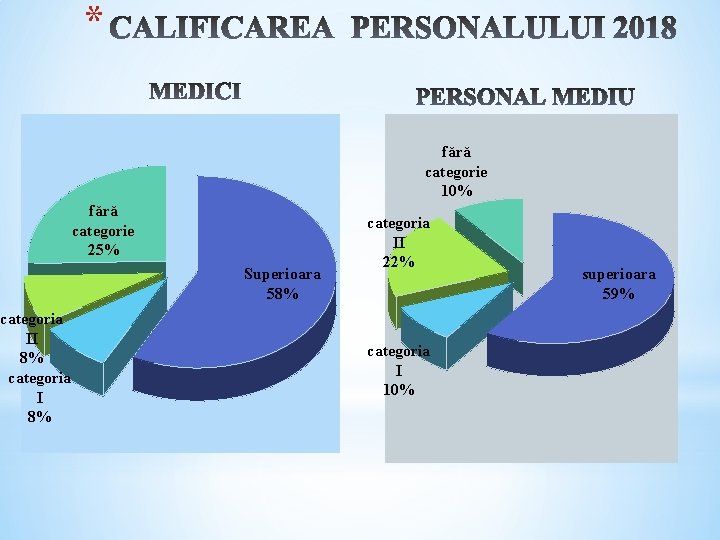 * CALIFICAREA PERSONALULUI 2018

MEDICI

fără categorie 25%

Superioara 58%

categoria II 8%

categoria I 8%

PERSONAL MEDIU

fără categorie 10%

categoria II 22%

superioara 59%

categoria I 10%